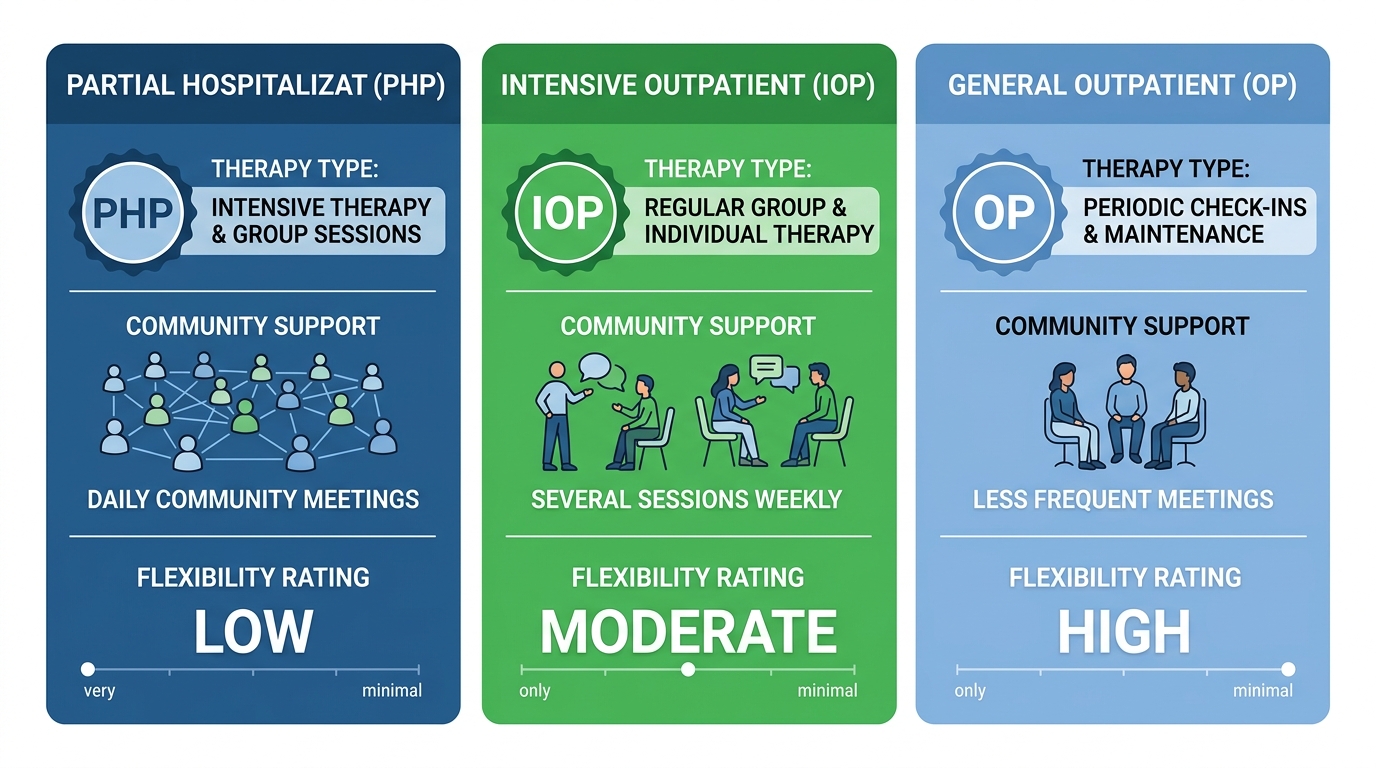 PARTIAL HOSPITALIZAT (PHP)

PHP

THERAPY TYPE:
INTENSIVE THERAPY & GROUP SESSIONS

COMMUNITY SUPPORT

DAILY COMMUNITY MEETINGS

FLEXIBILITY RATING
LOW

very minimal

INTENSIVE OUTPATIENT (IOP)

IOP

THERAPY TYPE:
REGULAR GROUP & INDIVIDUAL THERAPY

COMMUNITY SUPPORT

SEVERAL SESSIONS WEEKLY

FLEXIBILITY RATING
MODERATE

only minimal

GENERAL OUTPATIENT (OP)

OP

THERAPY TYPE:
PERIODIC CHECK-INS & MAINTENANCE

COMMUNITY SUPPORT

LESS FREQUENT MEETINGS

FLEXIBILITY RATING
HIGH

only minimal